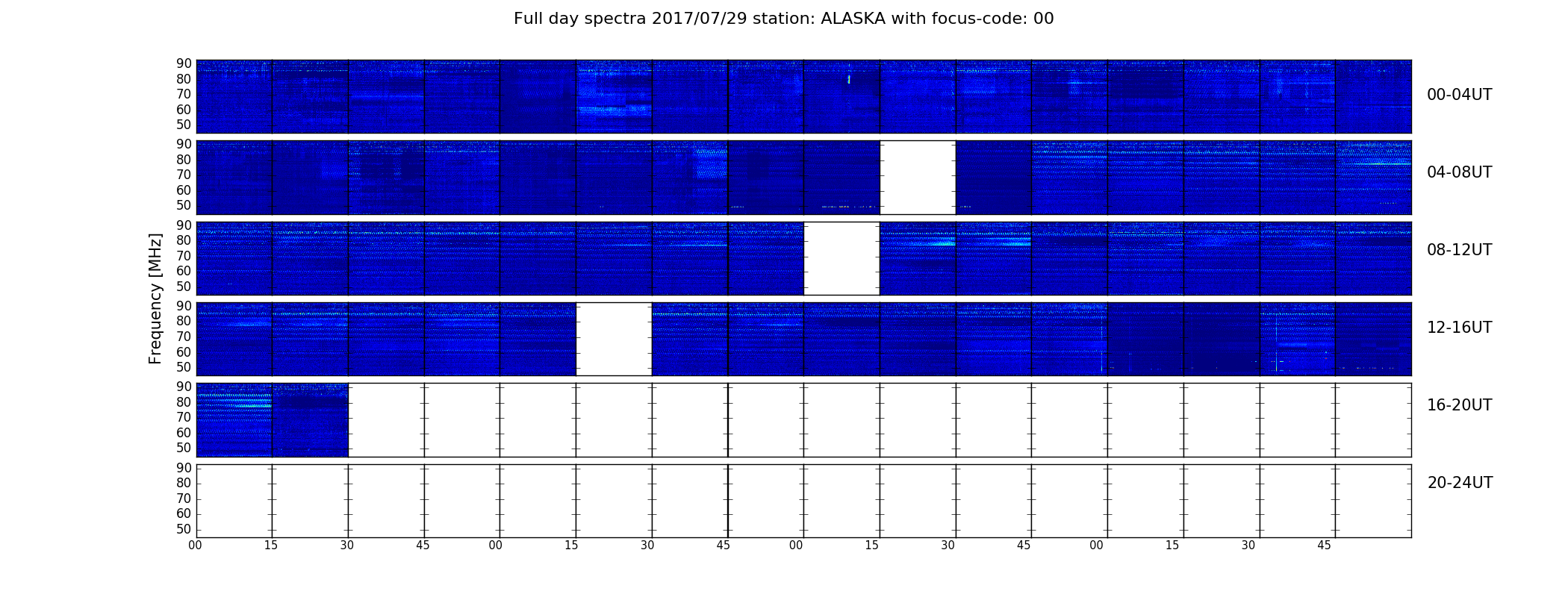 Full day spectra 2017/07/29 station: ALASKA with focus-code: 00

Frequency [MHz]

90
80
70
60
50

00-04UT

90
80
70
60
50

04-08UT

90
80
70
60
50

08-12UT

90
80
70
60
50

12-16UT

90
80
70
60
50

16-20UT

90
80
70
60
50

20-24UT

00 15 30 45 00 15 30 45 00 15 30 45 00 15 30 45